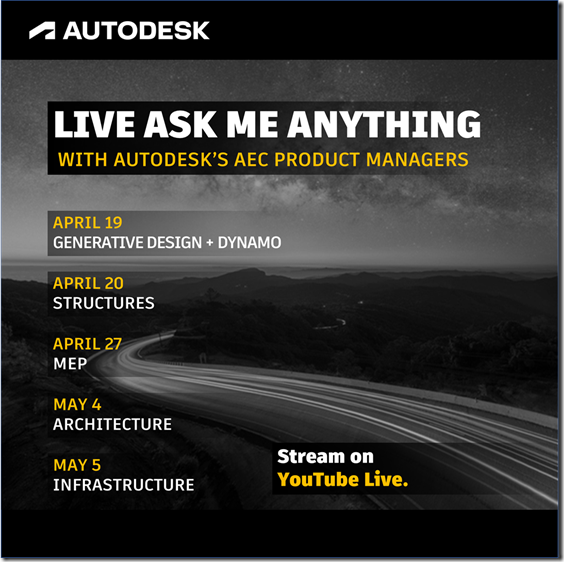 AUTODESK

LIVE ASK ME ANYTHING
WITH AUTODESK'S AEC PRODUCT MANAGERS

APRIL 19
GENERATIVE DESIGN + DYNAMO

APRIL 20
STRUCTURES

APRIL 27
MEP

MAY 4
ARCHITECTURE

MAY 5
INFRASTRUCTURE

Stream on
YouTube Live.